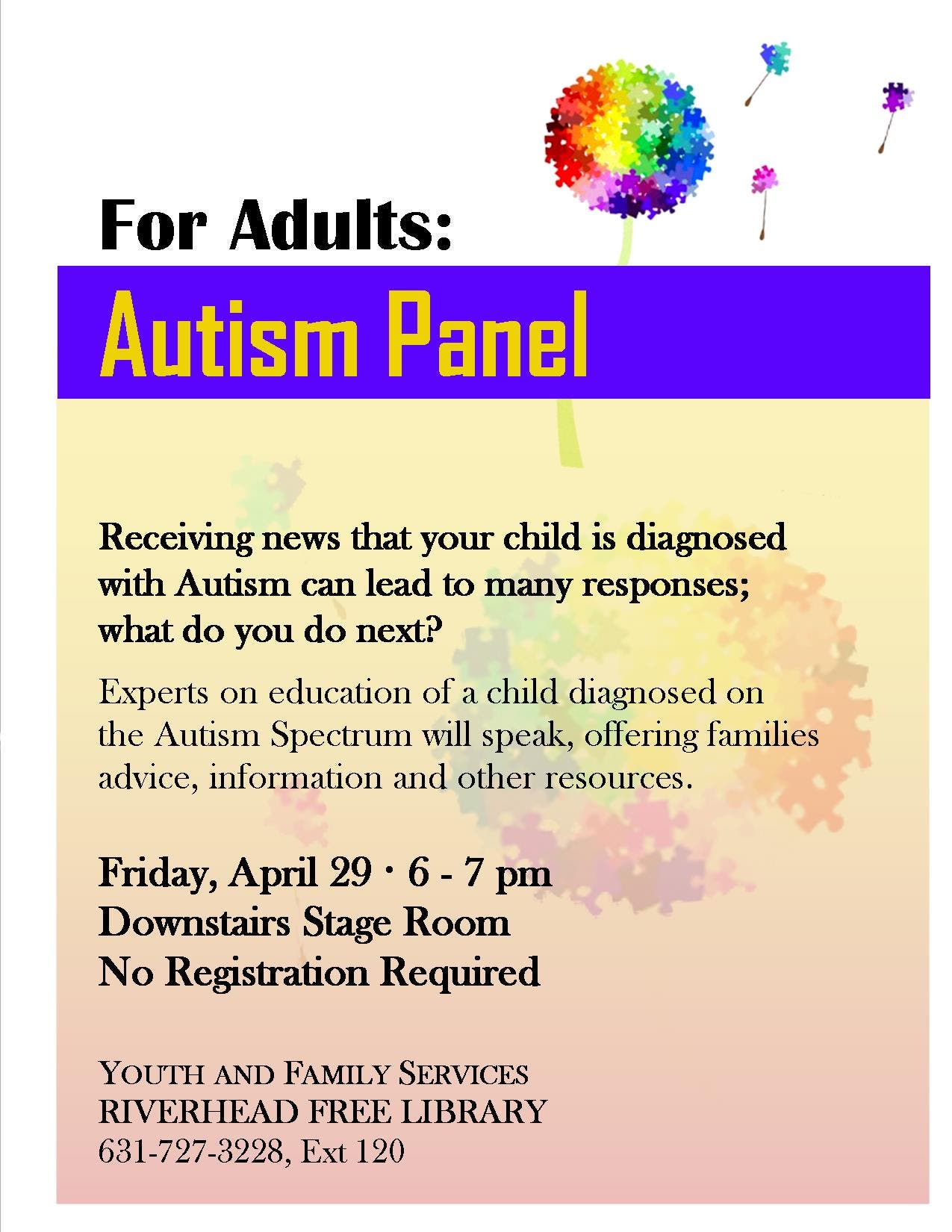 For Adults:

Autism Panel

Receiving news that your child is diagnosed with Autism can lead to many responses; what do you do next?

Experts on education of a child diagnosed on the Autism Spectrum will speak, offering families advice, information and other resources.

Friday, April 29 · 6 - 7 pm
Downstairs Stage Room
No Registration Required

YOUTH AND FAMILY SERVICES
RIVERHEAD FREE LIBRARY
631-727-3228, Ext 120